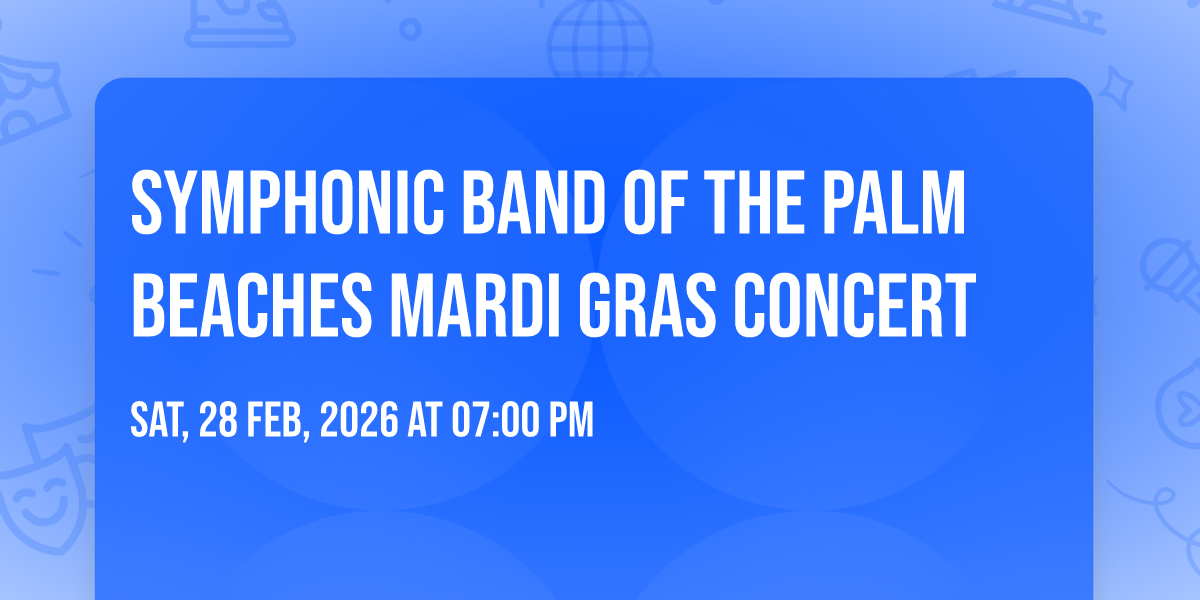 SYMPHONIC BAND OF THE PALM BEACHES MARDI GRAS CONCERT

SAT, 28 FEB, 2026 AT 07:00 PM